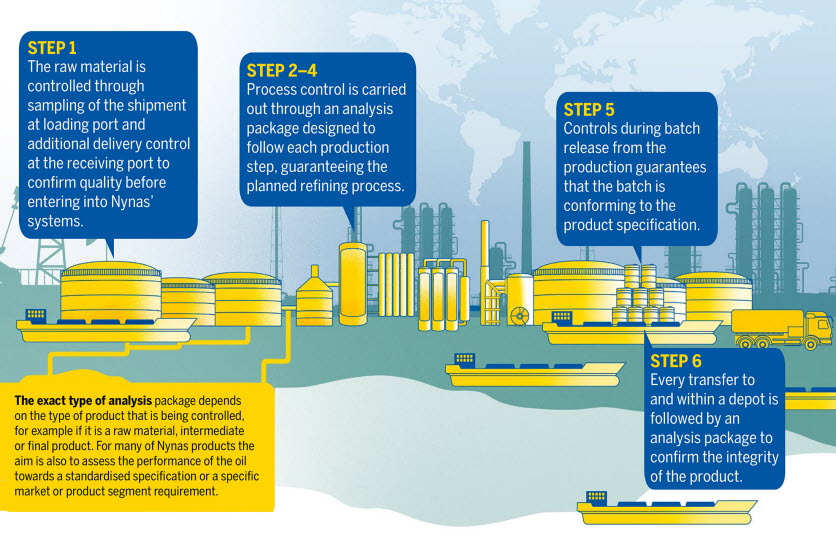 STEP 1
The raw material is controlled through sampling of the shipment at loading port and additional delivery control at the receiving port to confirm quality before entering into Nynas' systems.

STEP 2–4
Process control is carried out through an analysis package designed to follow each production step, guaranteeing the planned refining process.

STEP 5
Controls during batch release from the production guarantees that the batch is conforming to the product specification.

STEP 6
Every transfer to and within a depot is followed by an analysis package to confirm the integrity of the product.

The exact type of analysis package depends on the type of product that is being controlled, for example if it is a raw material, intermediate or final product. For many of Nynas products the aim is also to assess the performance of the oil towards a standardised specification or a specific market or product segment requirement.